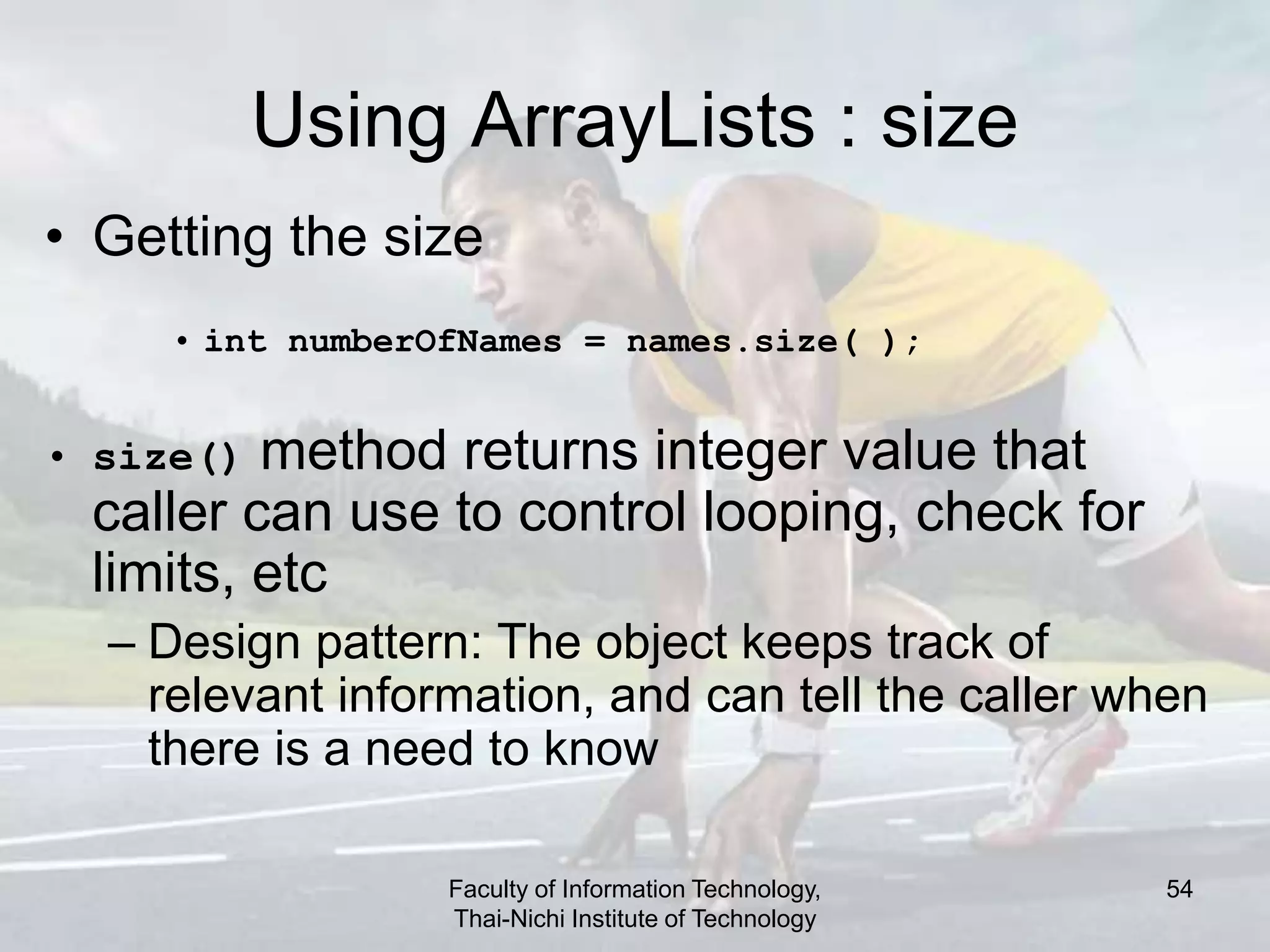 Using ArrayLists : size

• Getting the size

• int numberOfNames = names.size( );

• size() method returns integer value that caller can use to control looping, check for limits, etc

– Design pattern: The object keeps track of relevant information, and can tell the caller when there is a need to know

Faculty of Information Technology, Thai-Nichi Institute of Technology

54